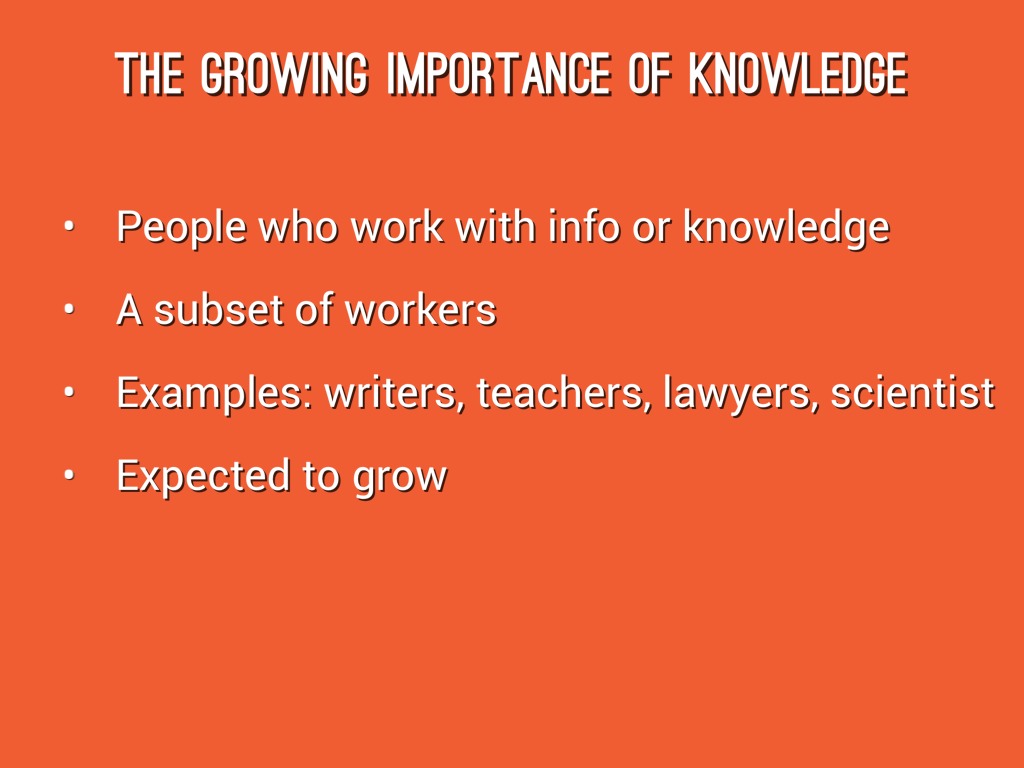 THE GROWING IMPORTANCE OF KNOWLEDGE

• People who work with info or knowledge
• A subset of workers
• Examples: writers, teachers, lawyers, scientist
• Expected to grow